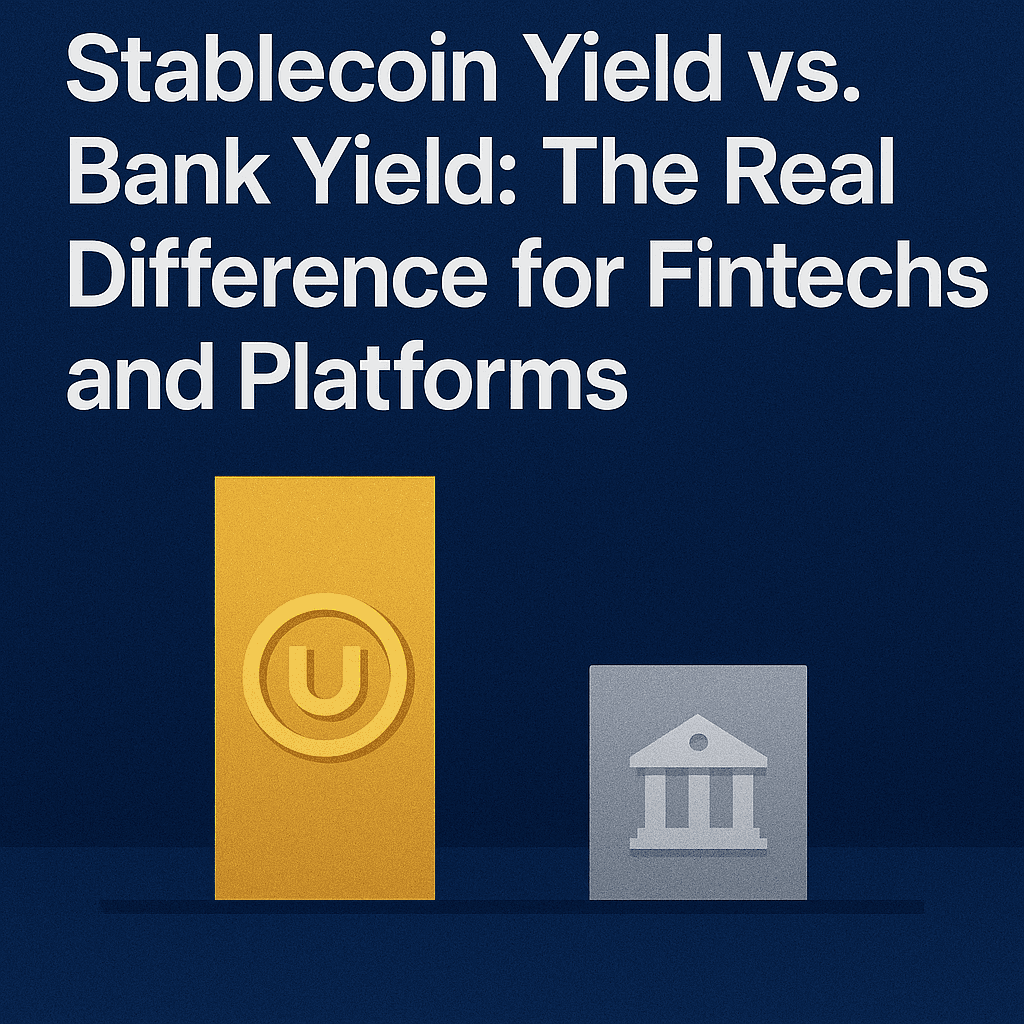 Stablecoin Yield vs. Bank Yield: The Real Difference for Fintechs and Platforms

U